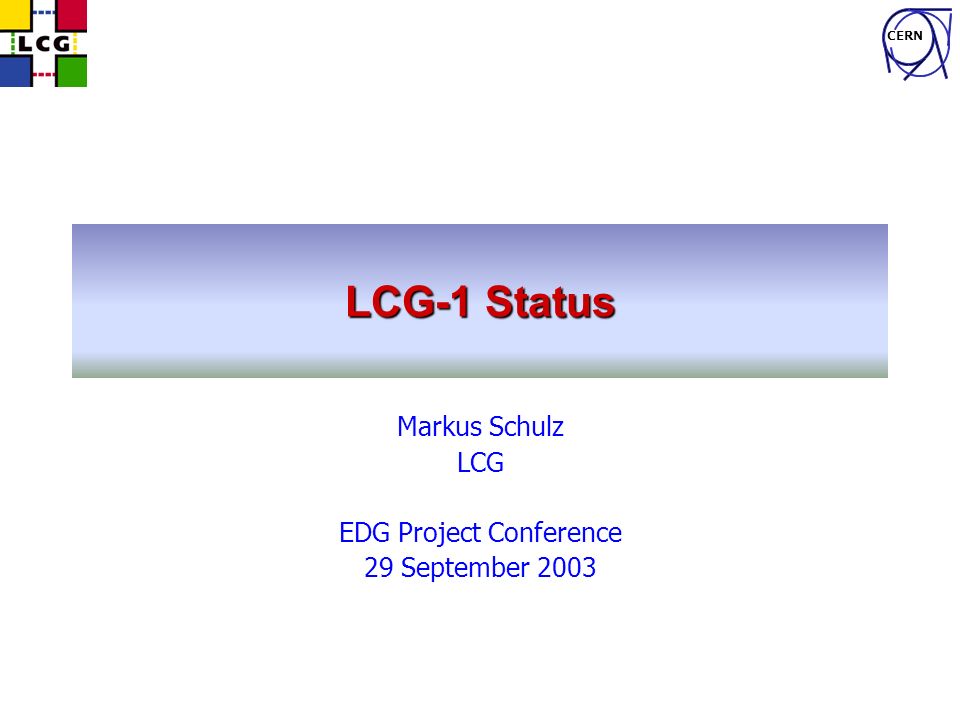 LCG

CERN

LCG-1 Status

Markus Schulz
LCG

EDG Project Conference
29 September 2003